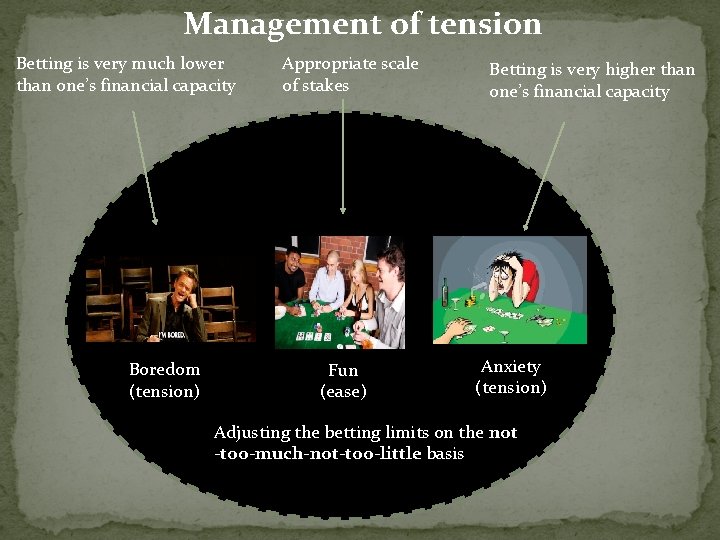 Management of tension

Betting is very much lower than one's financial capacity

Appropriate scale of stakes

Betting is very higher than one's financial capacity

I'M BORED

Boredom (tension)

Fun (ease)

Anxiety (tension)

Adjusting the betting limits on the not -too-much-not-too-little basis